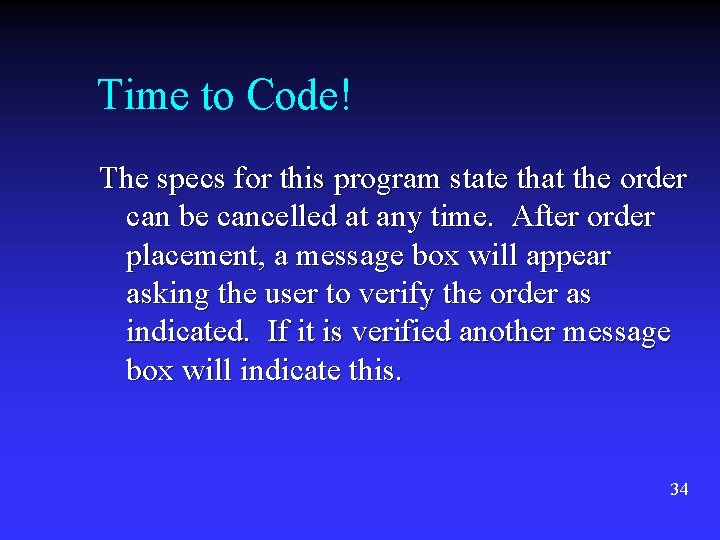 Time to Code!

The specs for this program state that the order can be cancelled at any time. After order placement, a message box will appear asking the user to verify the order as indicated. If it is verified another message box will indicate this.

34